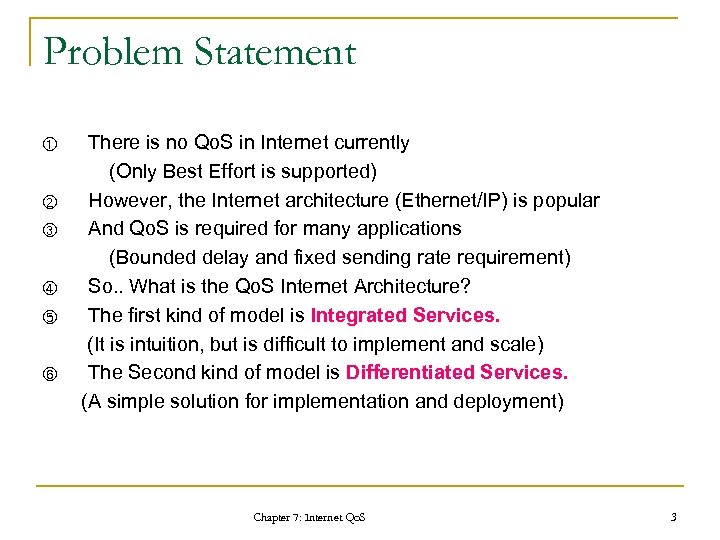 Problem Statement

① There is no QoS in Internet currently
(Only Best Effort is supported)
② However, the Internet architecture (Ethernet/IP) is popular
③ And QoS is required for many applications
(Bounded delay and fixed sending rate requirement)
④ So.. What is the QoS Internet Architecture?
⑤ The first kind of model is Integrated Services.
(It is intuition, but is difficult to implement and scale)
⑥ The Second kind of model is Differentiated Services.
(A simple solution for implementation and deployment)

Chapter 7: Internet QoS

3